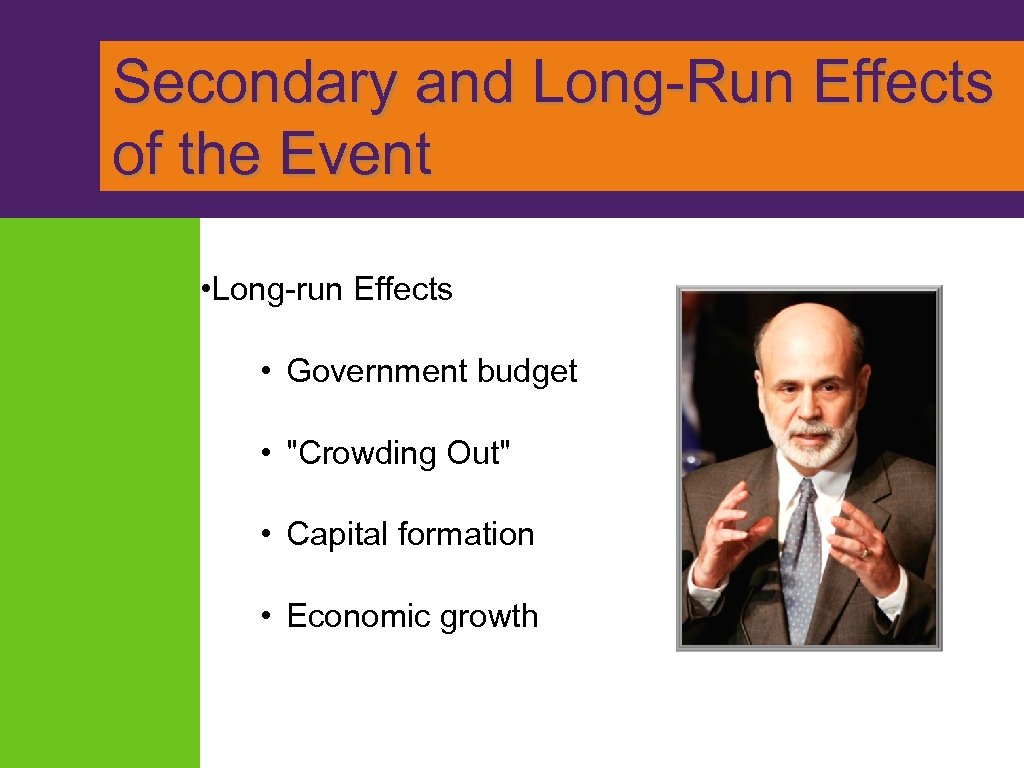 Secondary and Long-Run Effects of the Event

• Long-run Effects

• Government budget

• "Crowding Out"

• Capital formation

• Economic growth